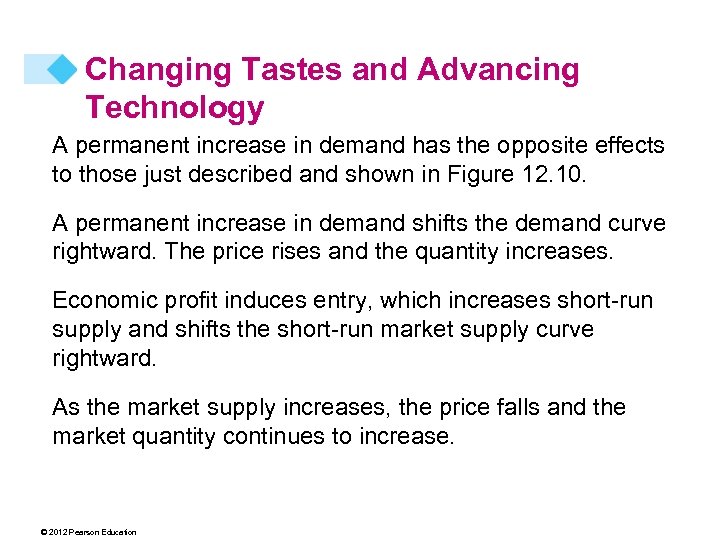 Changing Tastes and Advancing Technology

A permanent increase in demand has the opposite effects to those just described and shown in Figure 12.10.

A permanent increase in demand shifts the demand curve rightward. The price rises and the quantity increases.

Economic profit induces entry, which increases short-run supply and shifts the short-run market supply curve rightward.

As the market supply increases, the price falls and the market quantity continues to increase.

© 2012 Pearson Education